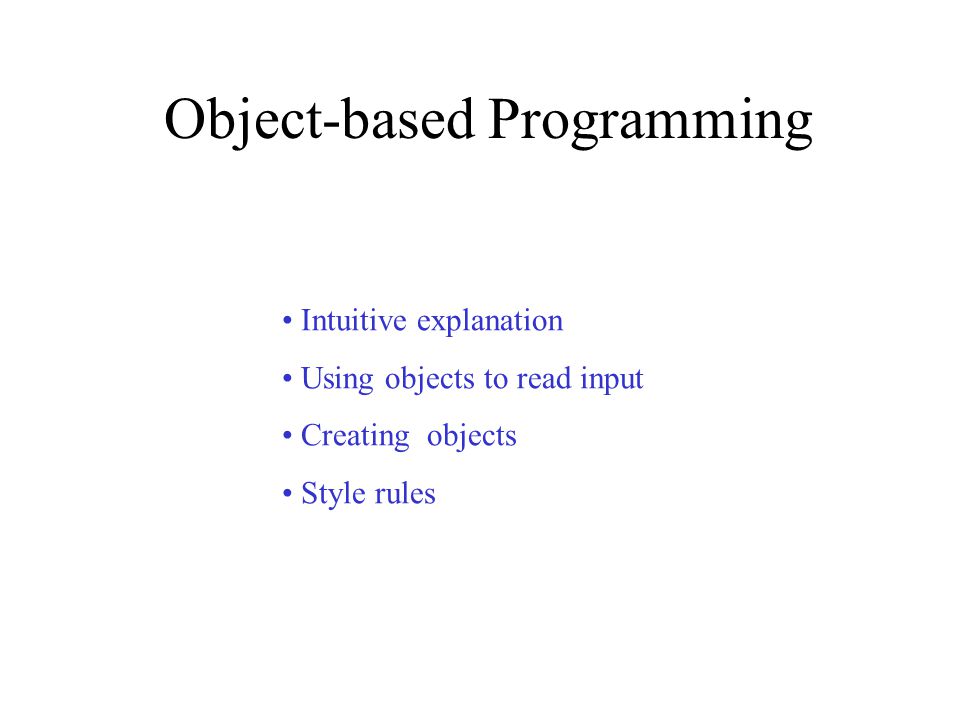 Object-based Programming

• Intuitive explanation

• Using objects to read input

• Creating objects

• Style rules